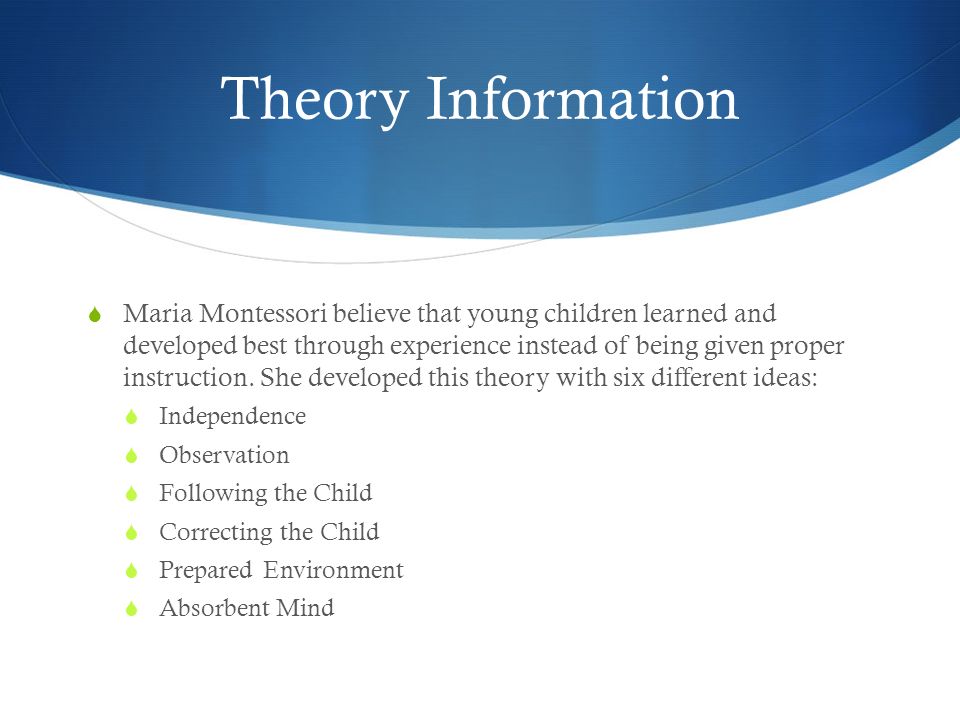 Theory Information

Maria Montessori believe that young children learned and developed best through experience instead of being given proper instruction. She developed this theory with six different ideas:

Independence

Observation

Following the Child

Correcting the Child

Prepared Environment

Absorbent Mind